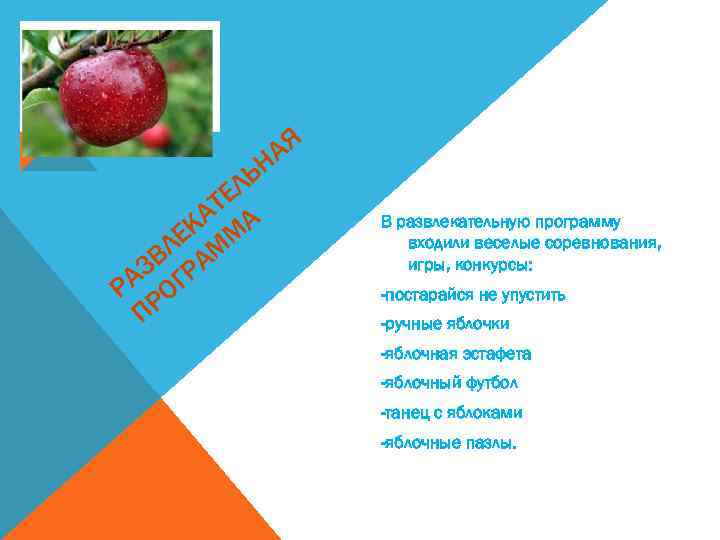 РАЗВЛЕКАТЕЛЬНАЯ ПРОГРАММА

В развлекательную программу входили веселые соревнования, игры, конкурсы:

-постарайся не упустить

-ручные яблочки

-яблочная эстафета

-яблочный футбол

-танец с яблоками

-яблочные пазлы.